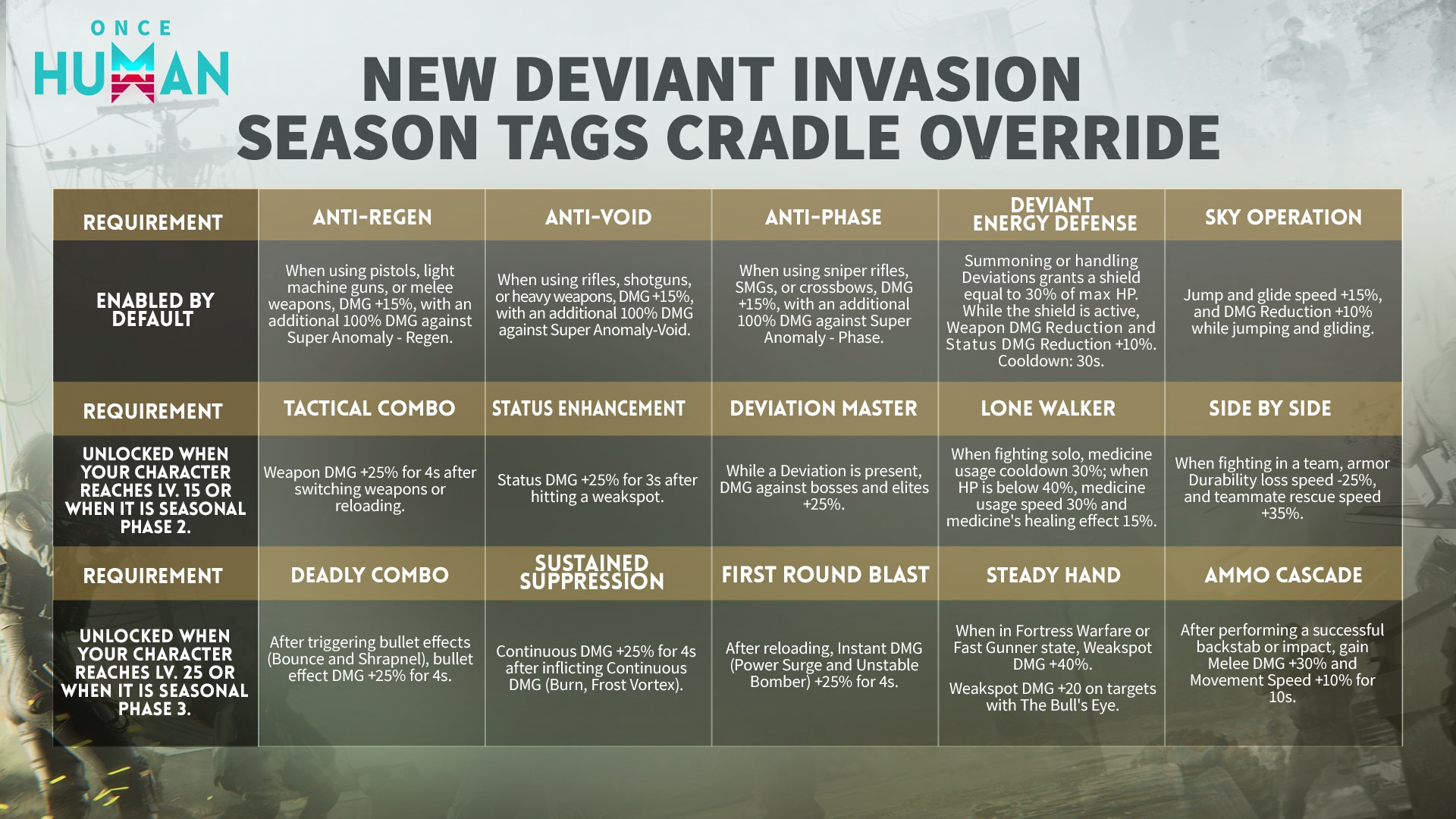 ONCE HUMAN

NEW DEVIANT INVASION SEASON TAGS CRADLE OVERRIDE

| REQUIREMENT | ANTI-REGEN | ANTI-VOID | ANTI-PHASE | DEVIANT ENERGY DEFENSE | SKY OPERATION |
|---|---|---|---|---|---|
| ENABLED BY DEFAULT | When using pistols, light machine guns, or melee weapons, DMG +15%, with an additional 100% DMG against Super Anomaly - Regen. | When using rifles, shotguns, or heavy weapons, DMG +15%, with an additional 100% DMG against Super Anomaly-Void. | When using sniper rifles, SMGs, or crossbows, DMG +15%, with an additional 100% DMG against Super Anomaly - Phase. | Summoning or handling Deviations grants a shield equal to 30% of max HP. While the shield is active, Weapon DMG Reduction and Status DMG Reduction +10%. Cooldown: 30s. | Jump and glide speed +15%, and DMG Reduction +10% while jumping and gliding. |
| REQUIREMENT | TACTICAL COMBO | STATUS ENHANCEMENT | DEVIATION MASTER | LONE WALKER | SIDE BY SIDE |
| UNLOCKED WHEN YOUR CHARACTER REACHES LV. 15 OR WHEN IT IS SEASONAL PHASE 2. | Weapon DMG +25% for 4s after switching weapons or reloading. | Status DMG +25% for 3s after hitting a weakspot. | While a Deviation is present, DMG against bosses and elites +25%. | When fighting solo, medicine usage cooldown 30%; when HP is below 40%, medicine usage speed 30% and medicine's healing effect 15%. | When fighting in a team, armor Durability loss speed -25%, and teammate rescue speed +35%. |
| REQUIREMENT | DEADLY COMBO | SUSTAINED SUPPRESSION | FIRST ROUND BLAST | STEADY HAND | AMMO CASCADE |
| UNLOCKED WHEN YOUR CHARACTER REACHES LV. 25 OR WHEN IT IS SEASONAL PHASE 3. | After triggering bullet effects (Bounce and Shrapnel), bullet effect DMG +25% for 4s. | Continuous DMG +25% for 4s after inflicting Continuous DMG (Burn, Frost Vortex). | After reloading, Instant DMG (Power Surge and Unstable Bomber) +25% for 4s. | When in Fortress Warfare or Fast Gunner state, Weakspot DMG +40%. Weakspot DMG +20 on targets with The Bull's Eye. | After performing a successful backstab or impact, gain Melee DMG +30% and Movement Speed +10% for 10s. |